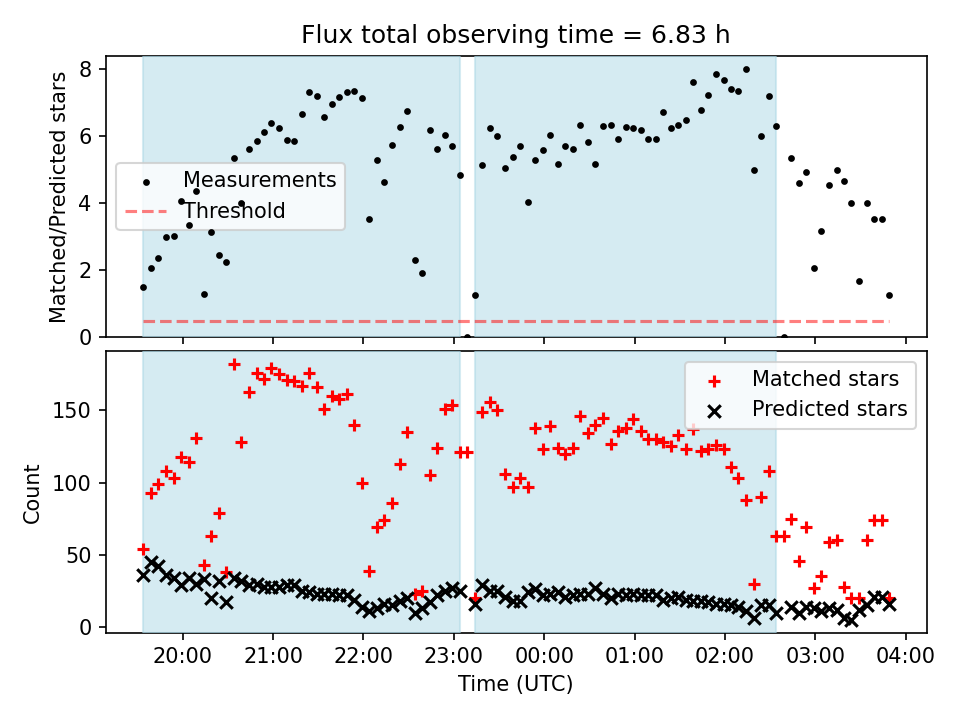 Flux total observing time = 6.83 h

Matched/Predicted stars

8
6
4
2
0

Measurements
Threshold

Count

150
100
50
0

Matched stars
Predicted stars

20:00 21:00 22:00 23:00 00:00 01:00 02:00 03:00 04:00

Time (UTC)